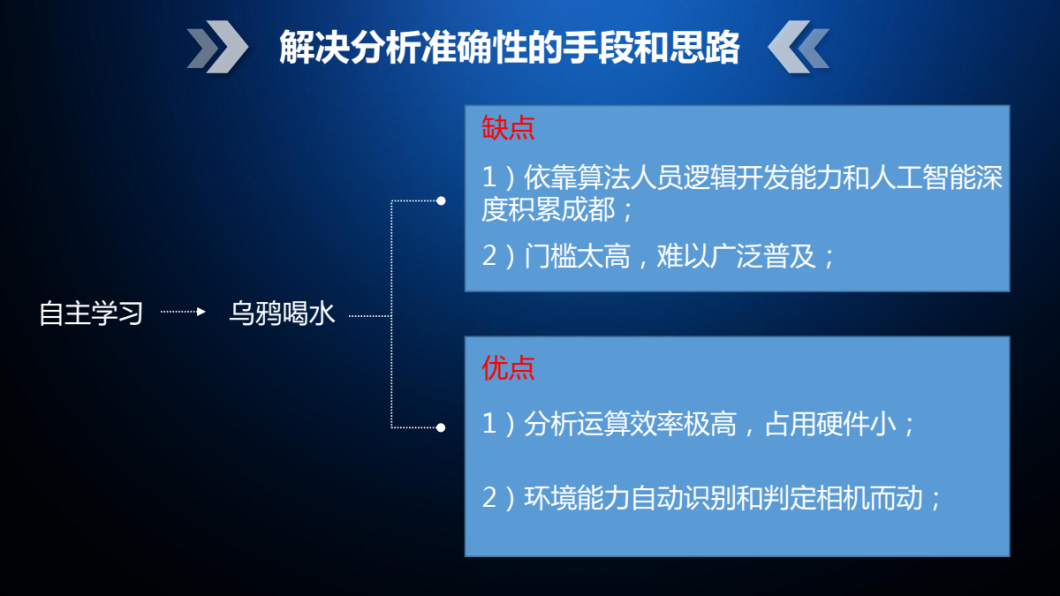 解决分析准确性的手段和思路

自主学习

乌鸦喝水

缺点

1）依靠算法人员逻辑开发能力和人工智能深度积累成都；

2）门槛太高，难以广泛普及；

优点

1）分析运算效率极高，占用硬件小；

2）环境能力自动识别和判定相机而动；